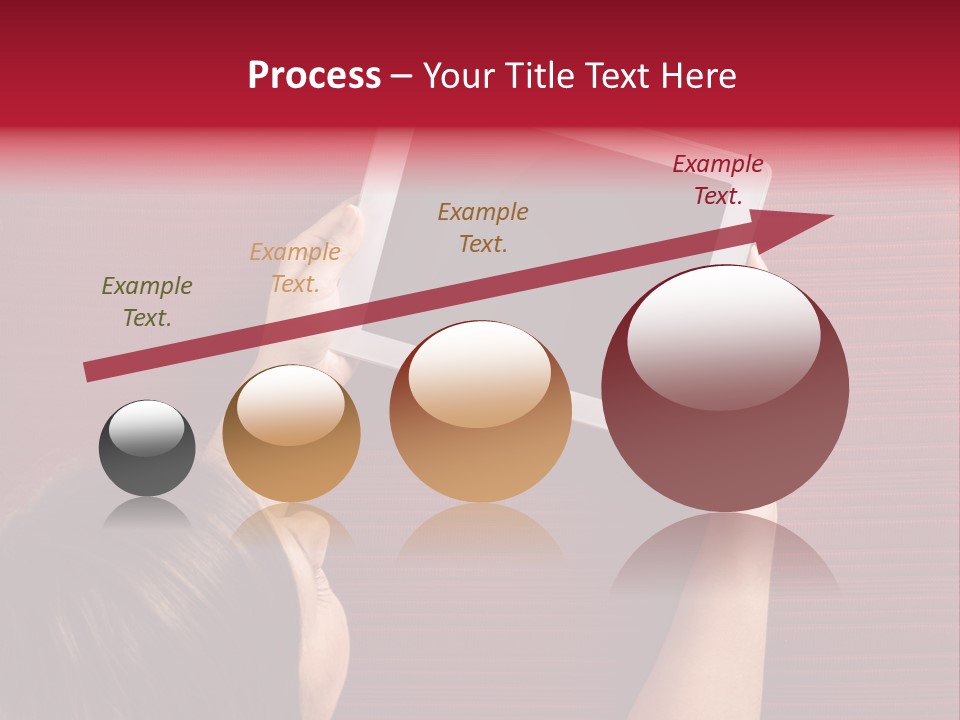 Process – Your Title Text Here

Example Text.

Example Text.

Example Text.

Example Text.